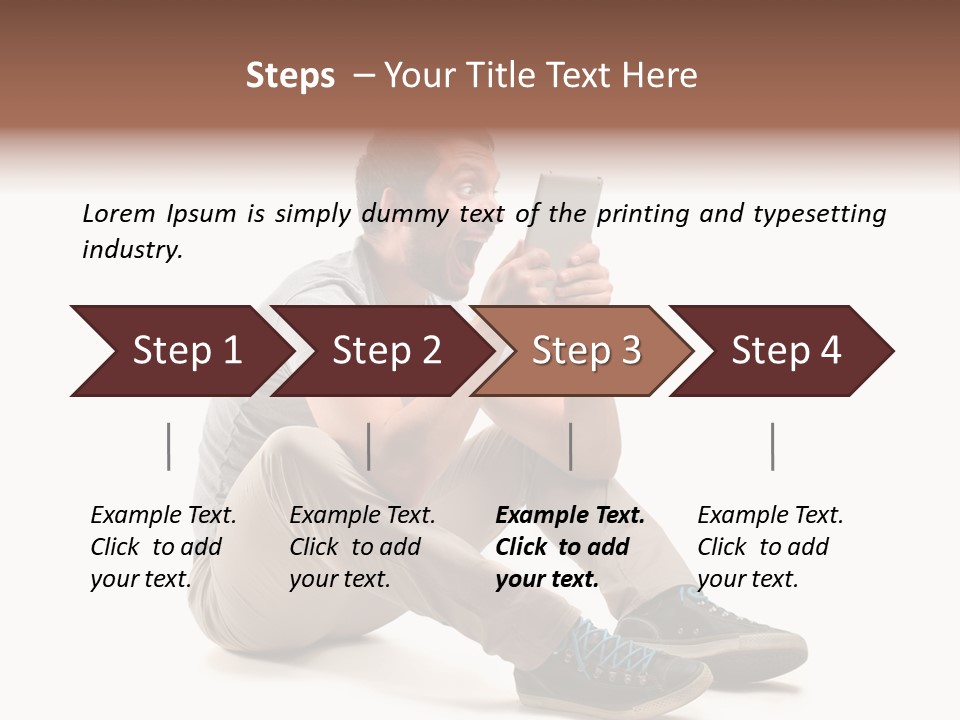 Steps – Your Title Text Here

Lorem Ipsum is simply dummy text of the printing and typesetting industry.

Step 1

Step 2

Step 3

Step 4

Example Text. Click to add your text.

Example Text. Click to add your text.

Example Text. Click to add your text.

Example Text. Click to add your text.